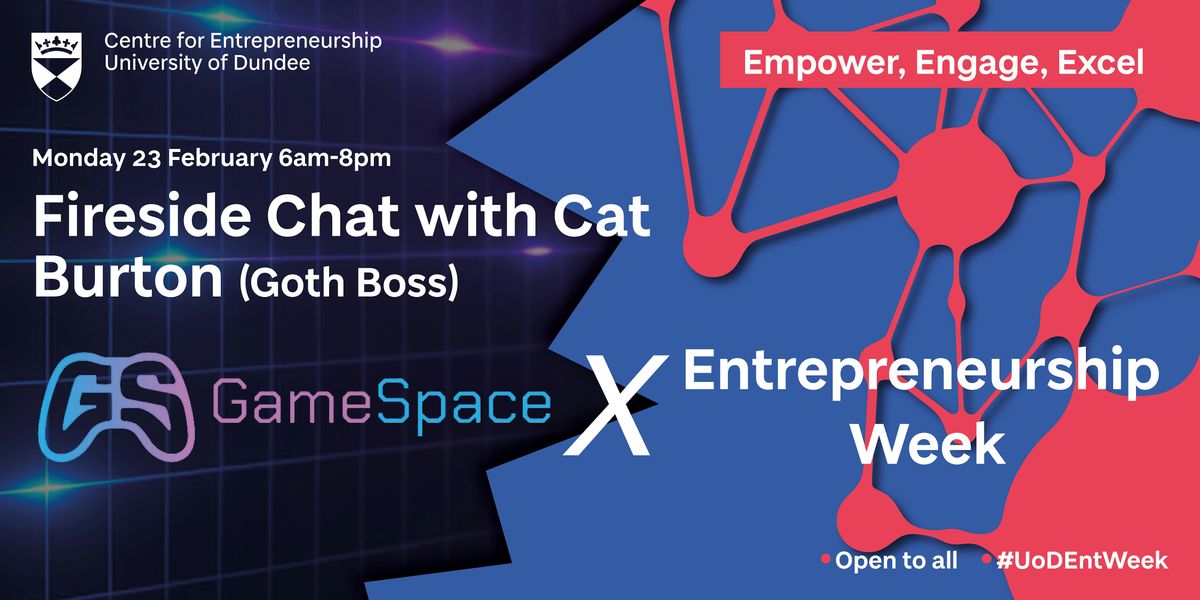 Centre for Entrepreneurship
University of Dundee

Empower, Engage, Excel

Monday 23 February 6am-8pm

Fireside Chat with Cat Burton (Goth Boss)

GS GameSpace

X

Entrepreneurship Week

Open to all #UoDEntWeek